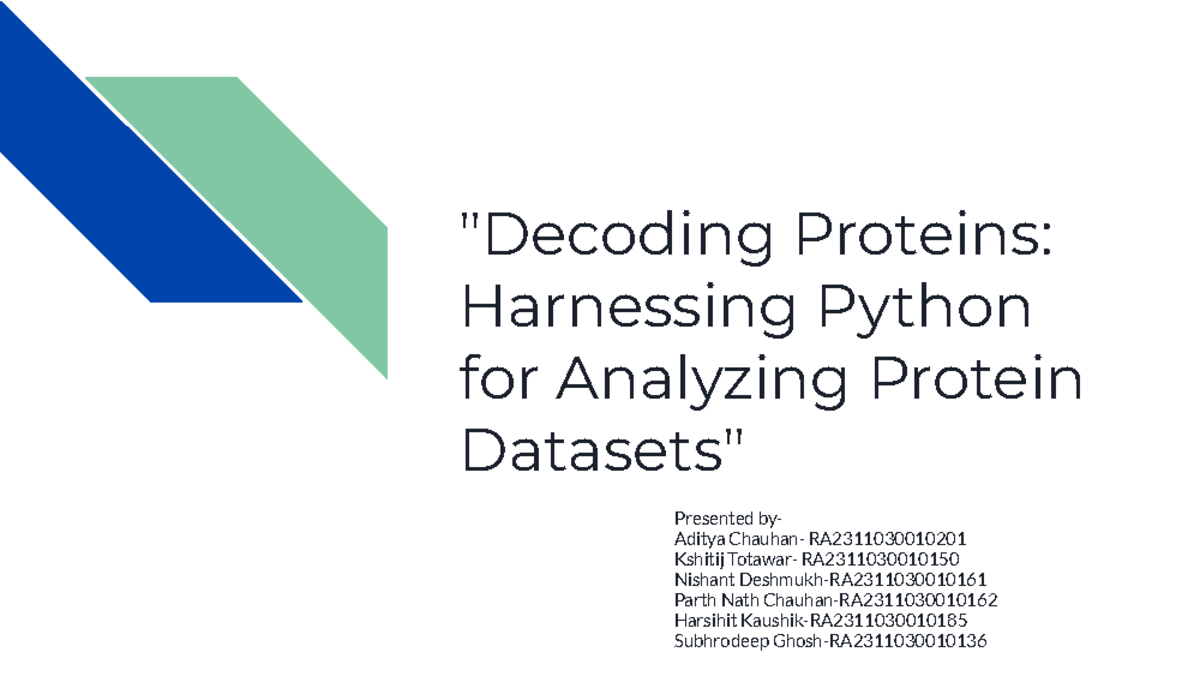 "Decoding Proteins: Harnessing Python for Analyzing Protein Datasets"

Presented by-
Aditya Chauhan- RA2311030010201
Kshitij Totawar- RA2311030010150
Nishant Deshmukh-RA2311030010161
Parth Nath Chauhan-RA2311030010162
Harsihit Kaushik-RA2311030010185
Subhrodeep Ghosh-RA2311030010136